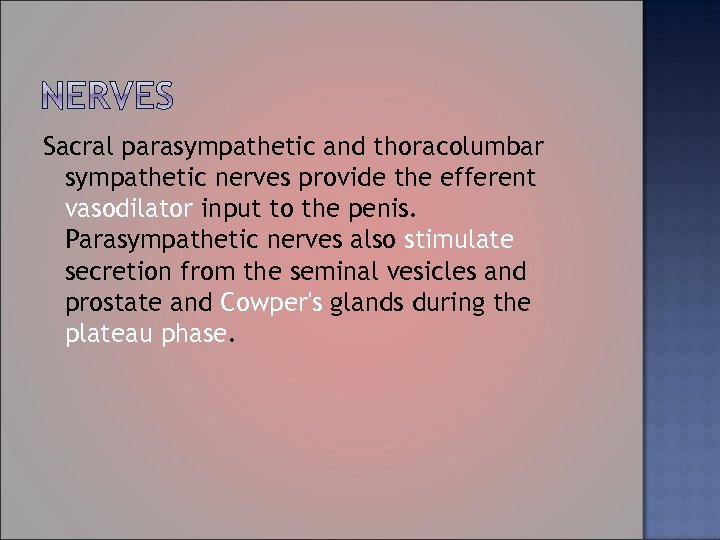 NERVES

Sacral parasympathetic and thoracolumbar sympathetic nerves provide the efferent vasodilator input to the penis. Parasympathetic nerves also stimulate secretion from the seminal vesicles and prostate and Cowper's glands during the plateau phase.